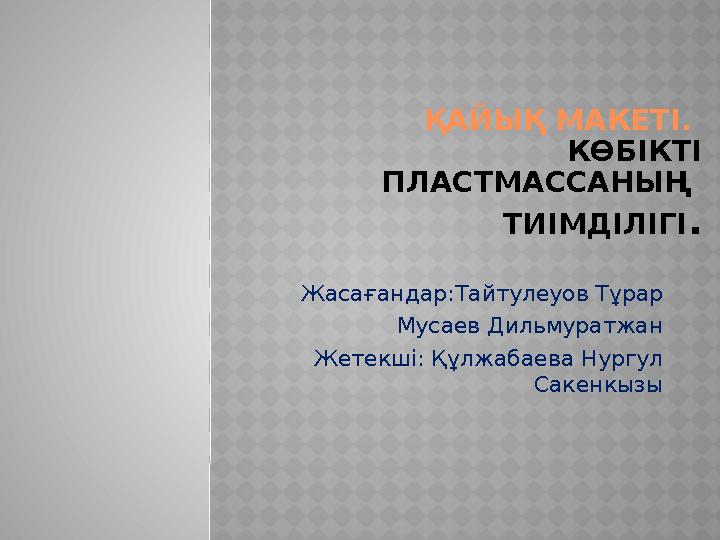 ҚАЙЫҚ МАКЕТІ. КӨБІКТІ ПЛАСТМАССАНЫҢ ТИІМДІЛІГІ.

Жасағандар:Тайтулеуов Тұрар
Мусаев Дильмуратжан
Жетекші: Құлжабаева Нургул Сакенкызы